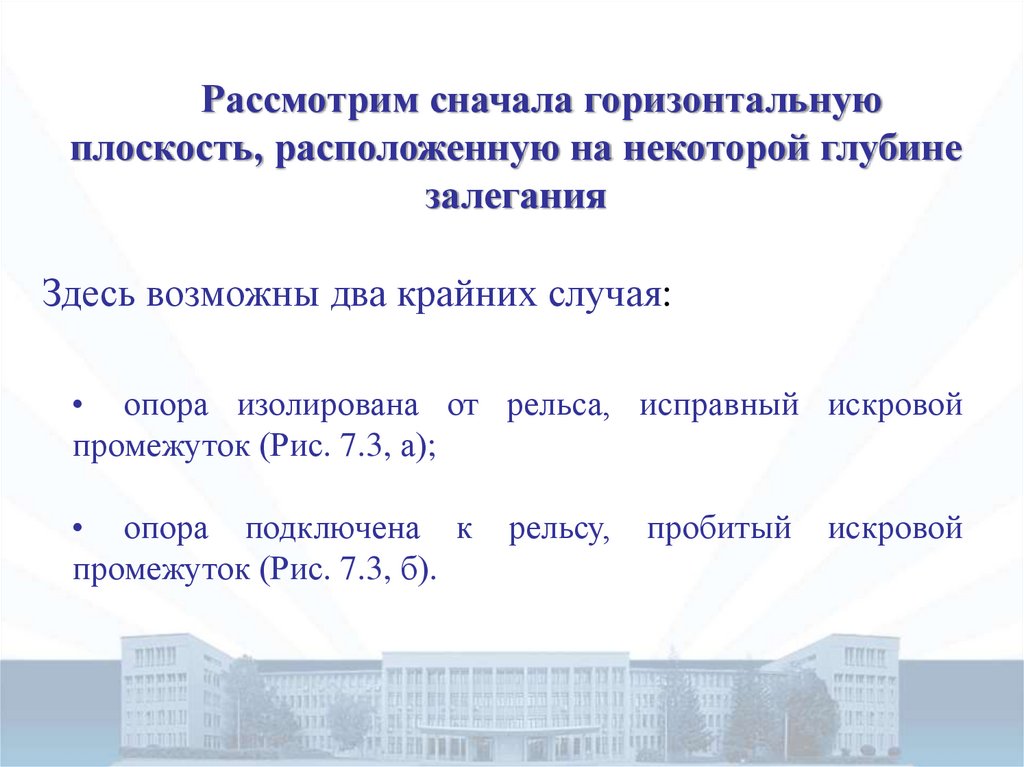 Рассмотрим сначала горизонтальную плоскость, расположенную на некоторой глубине залегания

Здесь возможны два крайних случая:

• опора изолирована от рельса, исправный искровой промежуток (Рис. 7.3, а);

• опора подключена к рельсу, пробитый искровой промежуток (Рис. 7.3, б).